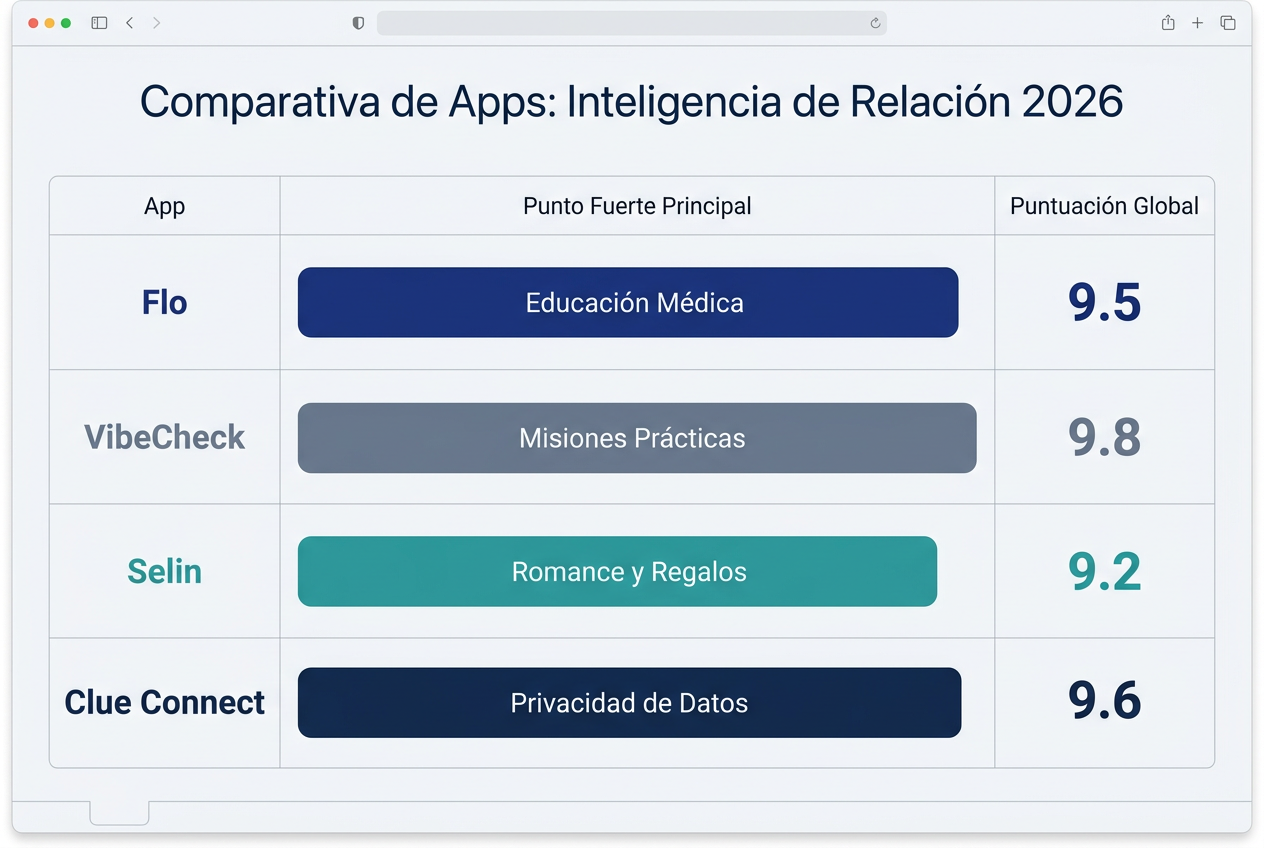 Comparativa de Apps: Inteligencia de Relación 2026

| App | Punto Fuerte Principal | Puntuación Global |
|---|---|---|
| Flo | Educación Médica | 9.5 |
| VibeCheck | Misiones Prácticas | 9.8 |
| Selin | Romance y Regalos | 9.2 |
| Clue Connect | Privacidad de Datos | 9.6 |